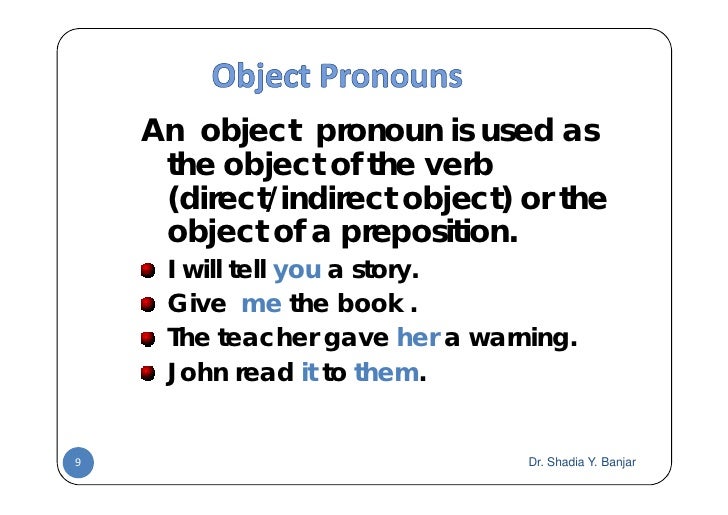 Object Pronouns

An object pronoun is used as the object of the verb (direct/indirect object) or the object of a preposition.

I will tell you a story.
Give me the book .
The teacher gave her a warning.
John read it to them.

9

Dr. Shadia Y. Banjar